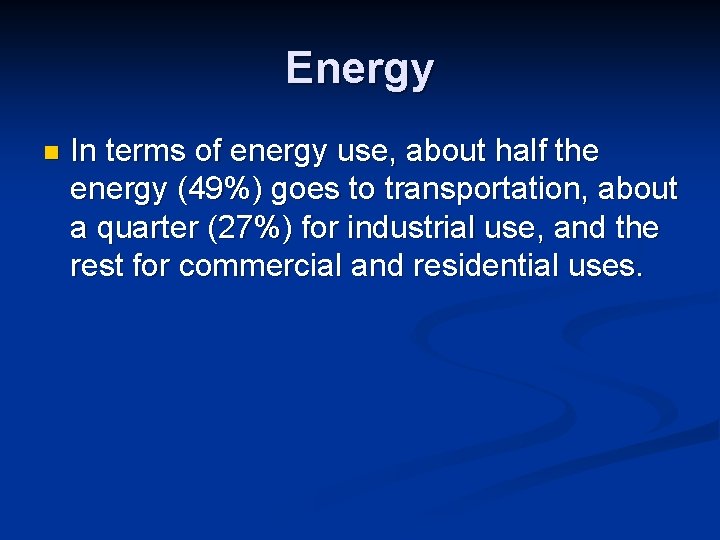 Energy

In terms of energy use, about half the energy (49%) goes to transportation, about a quarter (27%) for industrial use, and the rest for commercial and residential uses.